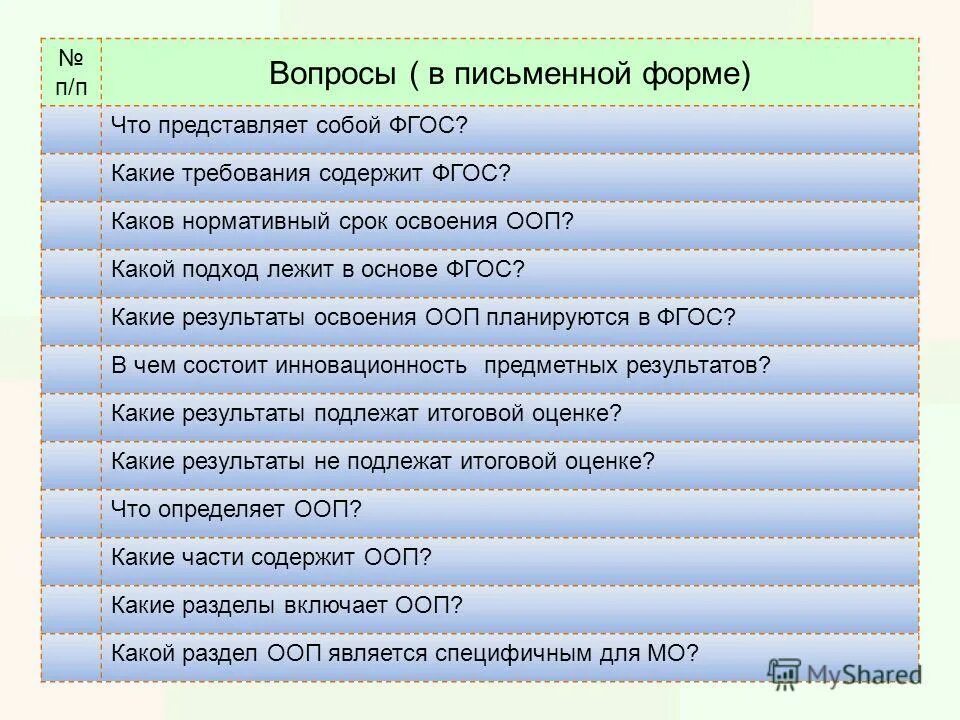 | № п/п | Вопросы ( в письменной форме) |
|---|---|
| | Что представляет собой ФГОС? |
| | Какие требования содержит ФГОС? |
| | Каков нормативный срок освоения ООП? |
| | Какой подход лежит в основе ФГОС? |
| | Какие результаты освоения ООП планируются в ФГОС? |
| | В чем состоит инновационность предметных результатов? |
| | Какие результаты подлежат итоговой оценке? |
| | Какие результаты не подлежат итоговой оценке? |
| | Что определяет ООП? |
| | Какие части содержит ООП? |
| | Какие разделы включает ООП? |
| | Какой раздел ООП является специфичным для МО? |

MyShared